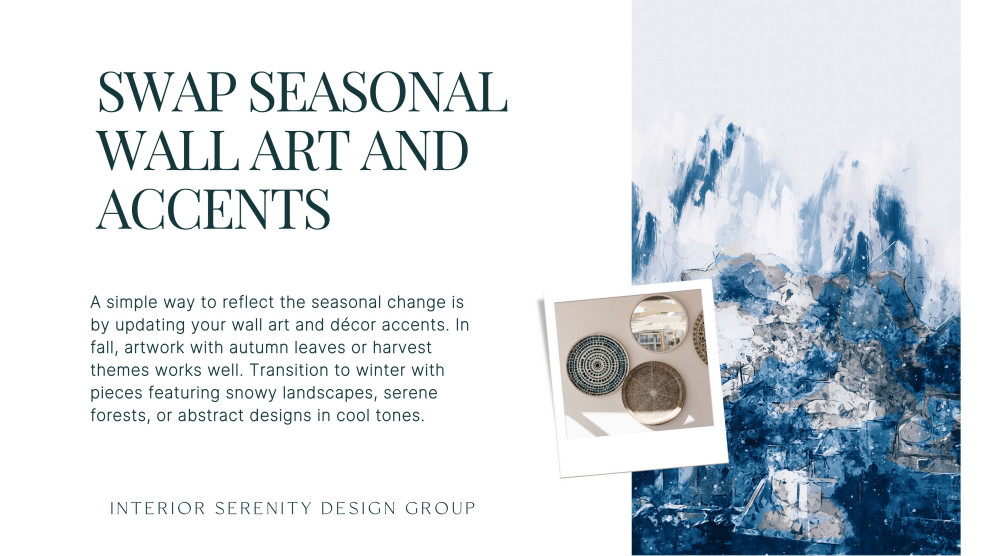 SWAP SEASONAL WALL ART AND ACCENTS

A simple way to reflect the seasonal change is by updating your wall art and décor accents. In fall, artwork with autumn leaves or harvest themes works well. Transition to winter with pieces featuring snowy landscapes, serene forests, or abstract designs in cool tones.

INTERIOR SERENITY DESIGN GROUP